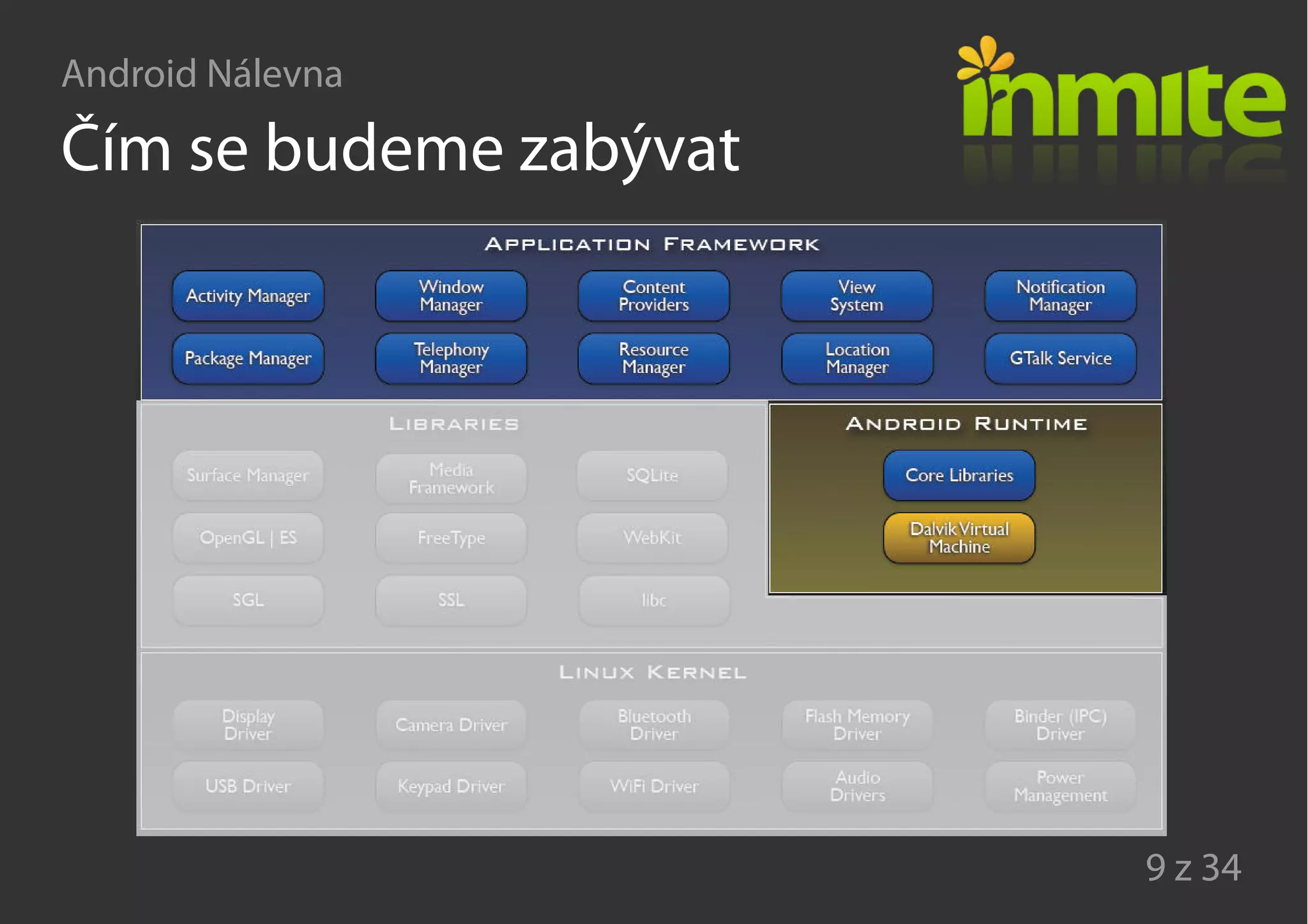 Android Nálevna

Čím se budeme zabývat

inmite

APPLICATION FRAMEWORK

Activity Manager

Window Manager

Content Providers

View System

Notification Manager

Package Manager

Telephony Manager

Resource Manager

Location Manager

GTalk Service

LIBRARIES

Surface Manager

Media Framework

SQLite

OpenGL | ES

FreeType

WebKit

SGL

SSL

libc

ANDROID RUNTIME

Core Libraries

Dalvik Virtual Machine

LINUX KERNEL

Display Driver

Camera Driver

Bluetooth Driver

Flash Memory Driver

Binder (IPC) Driver

USB Driver

Keypad Driver

WiFi Driver

Audio Drivers

Power Management

9 z 34